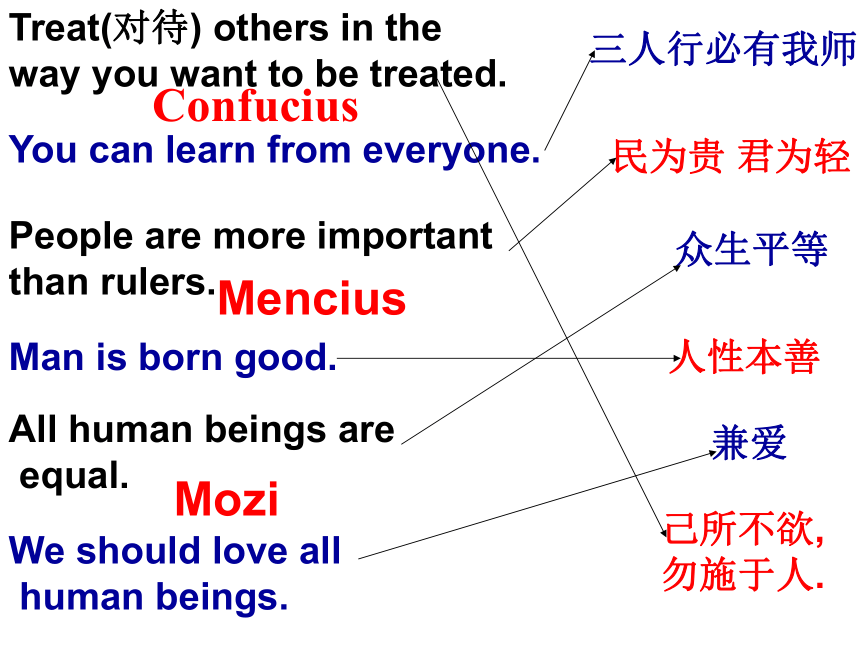 Treat(对待) others in the way you want to be treated.

Confucius

You can learn from everyone.

People are more important than rulers.

Mencius

Man is born good.

All human beings are equal.

Mozi

We should love all human beings.

三人行必有我师

民为贵 君为轻

众生平等

人性本善

兼爱

己所不欲,
勿施于人.